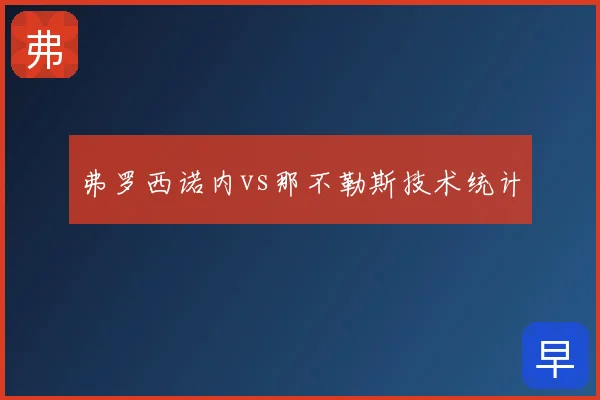 弗

弗罗西诺内VS那不勒斯技术统计

早